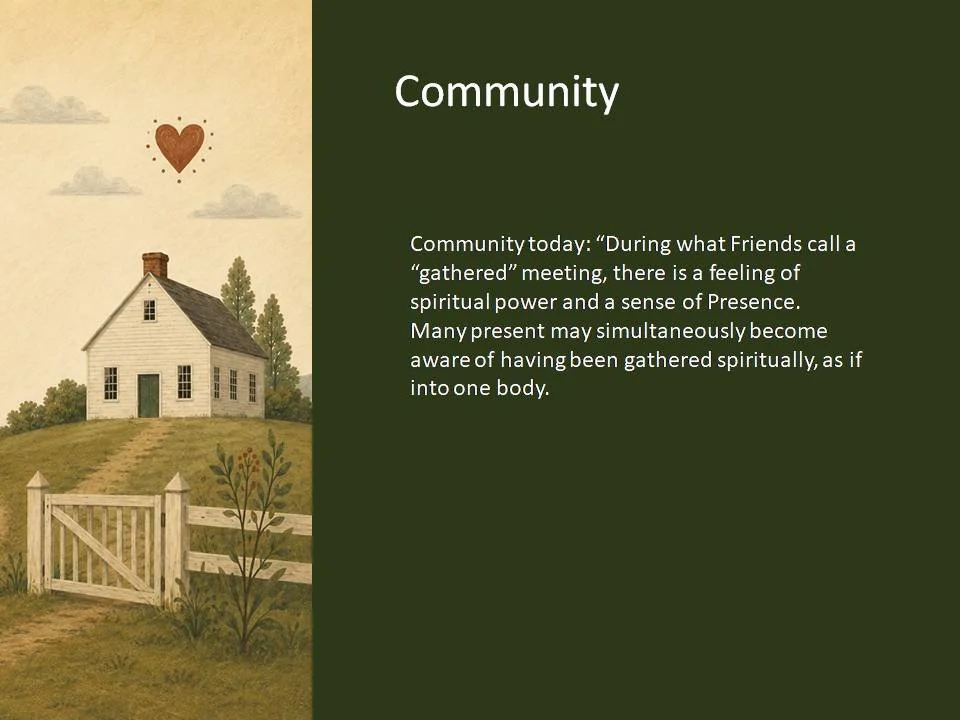 Community

Community today: “During what Friends call a “gathered” meeting, there is a feeling of spiritual power and a sense of Presence. Many present may simultaneously become aware of having been gathered spiritually, as if into one body.